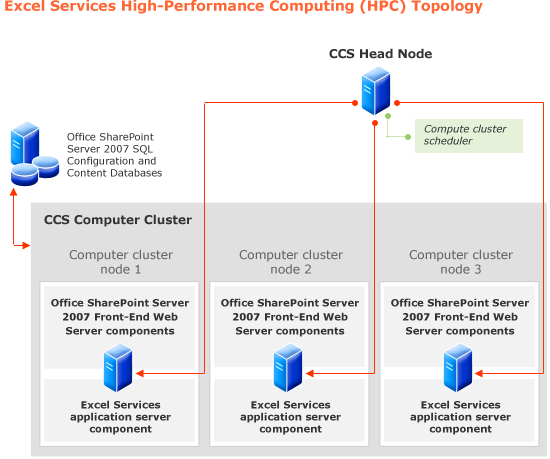 Excel Services High-Performance Computing (HPC) Topology

CCS Head Node

Compute cluster scheduler

Office SharePoint Server 2007 SQL Configuration and Content Databases

CCS Computer Cluster

Computer cluster node 1

Office SharePoint Server 2007 Front-End Web Server components

Excel Services application server component

Computer cluster node 2

Office SharePoint Server 2007 Front-End Web Server components

Excel Services application server component

Computer cluster node 3

Office SharePoint Server 2007 Front-End Web Server components

Excel Services application server component